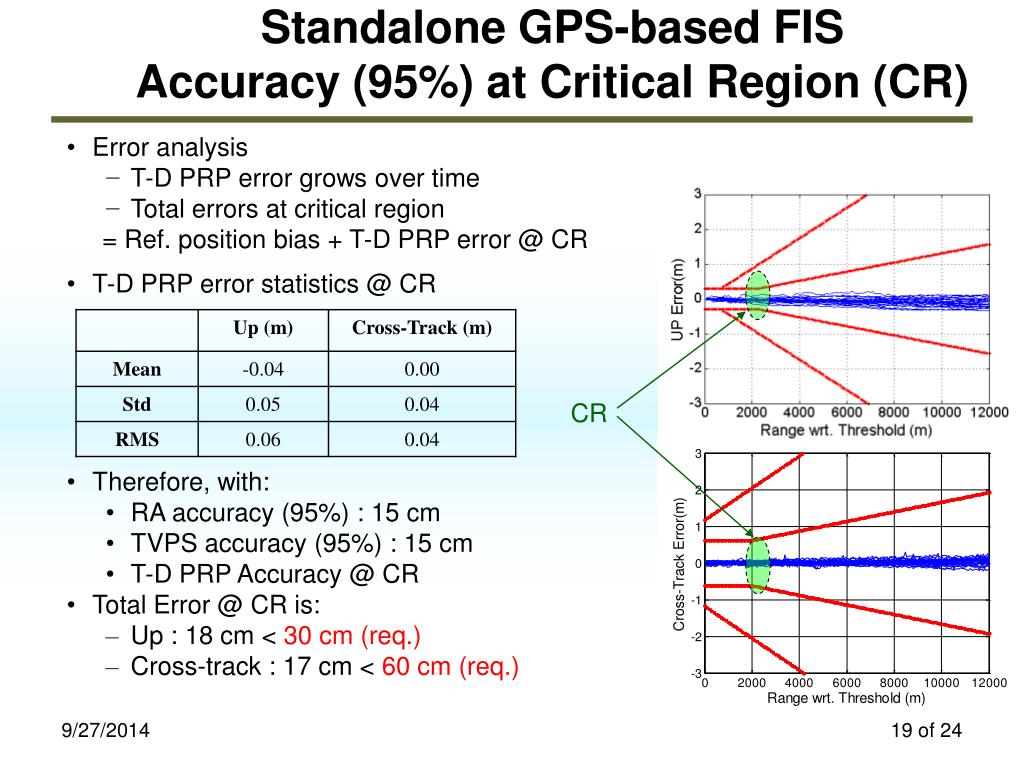 Standalone GPS-based FIS Accuracy (95%) at Critical Region (CR)

• Error analysis
 – T-D PRP error grows over time
 – Total errors at critical region
 = Ref. position bias + T-D PRP error @ CR

• T-D PRP error statistics @ CR

| | Up (m) | Cross-Track (m) |
|---|---|---|
| Mean | -0.04 | 0.00 |
| Std | 0.05 | 0.04 |
| RMS | 0.06 | 0.04 |

• Therefore, with:
 • RA accuracy (95%) : 15 cm
 • TVPS accuracy (95%) : 15 cm
 • T-D PRP Accuracy @ CR
• Total Error @ CR is:
 – Up : 18 cm < 30 cm (req.)
 – Cross-track : 17 cm < 60 cm (req.)

CR

UP Error(m)
3 2 1 0 -1 -2 -3
0 2000 4000 6000 8000 10000 12000
Range wrt. Threshold (m)

Cross-Track Error(m)
3 2 1 0 -1 -2 -3
0 2000 4000 6000 8000 10000 12000
Range wrt. Threshold (m)

9/27/2014

19 of 24